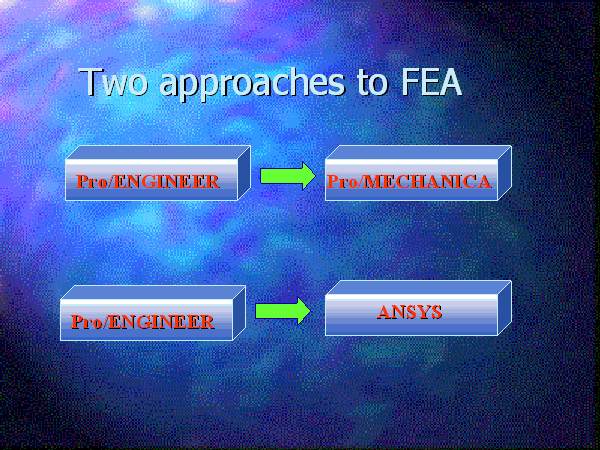 Two approaches to FEA

Pro/ENGINEER

Pro/MECHANICA

Pro/ENGINEER

ANSYS